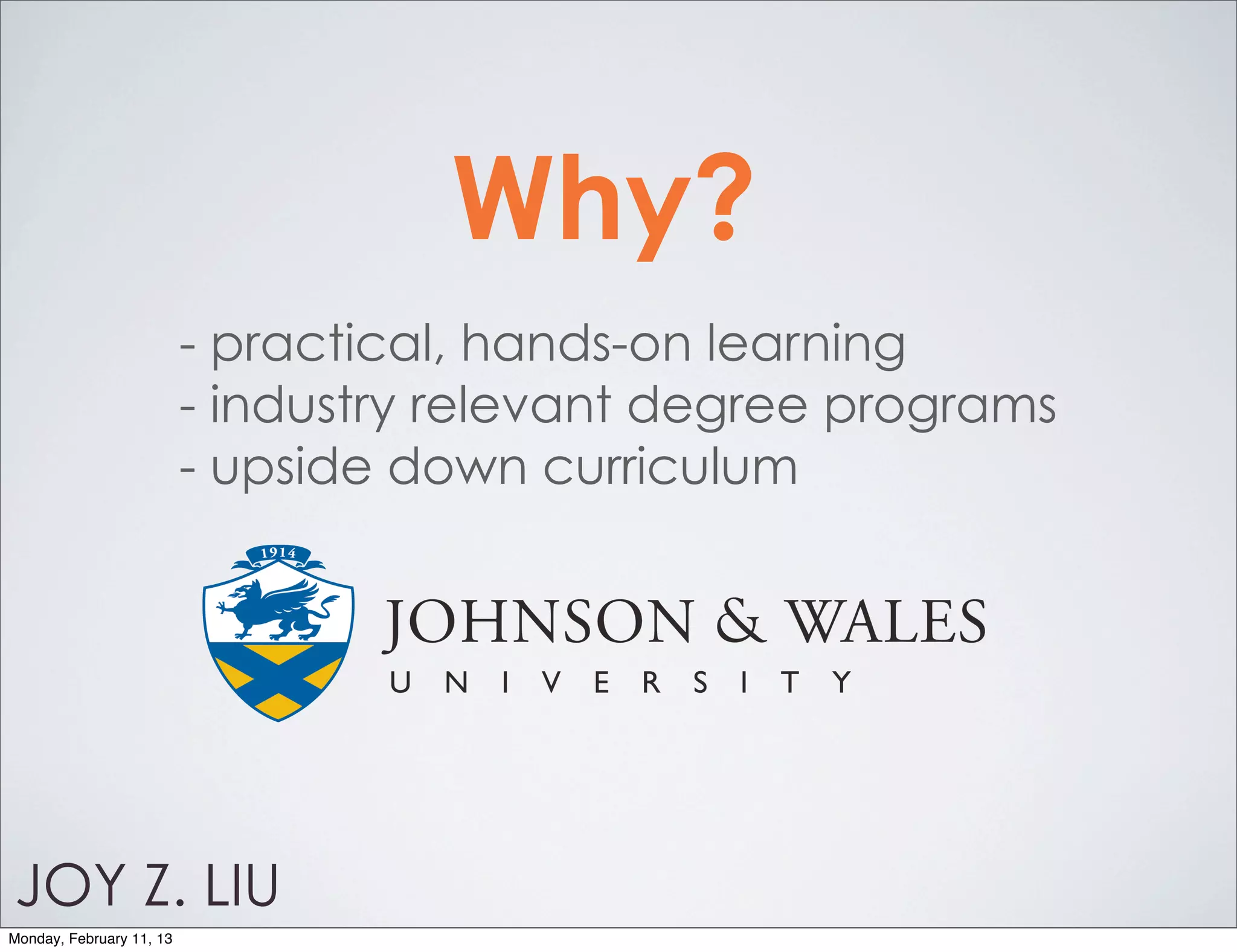 Why?

- practical, hands-on learning
- industry relevant degree programs
- upside down curriculum

1914

JOHNSON & WALES
UNIVERSITY

JOY Z. LIU

Monday, February 11, 13